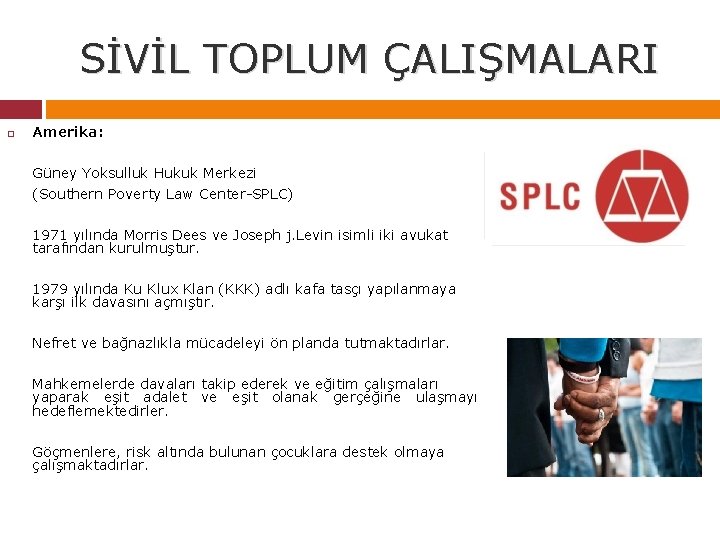 SİVİL TOPLUM ÇALIŞMALARI

Amerika:

Güney Yoksulluk Hukuk Merkezi
(Southern Poverty Law Center-SPLC)

1971 yılında Morris Dees ve Joseph j.Levin isimli iki avukat tarafından kurulmuştur.

1979 yılında Ku Klux Klan (KKK) adlı kafa tasçı yapılanmaya karşı ilk davasını açmıştır.

Nefret ve bağnazlıkla mücadeleyi ön planda tutmaktadırlar.

Mahkemelerde davaları takip ederek ve eğitim çalışmaları yaparak eşit adalet ve eşit olanak gerçeğine ulaşmayı hedeflemektedirler.

Göçmenlere, risk altında bulunan çocuklara destek olmaya çalışmaktadırlar.

SPLC